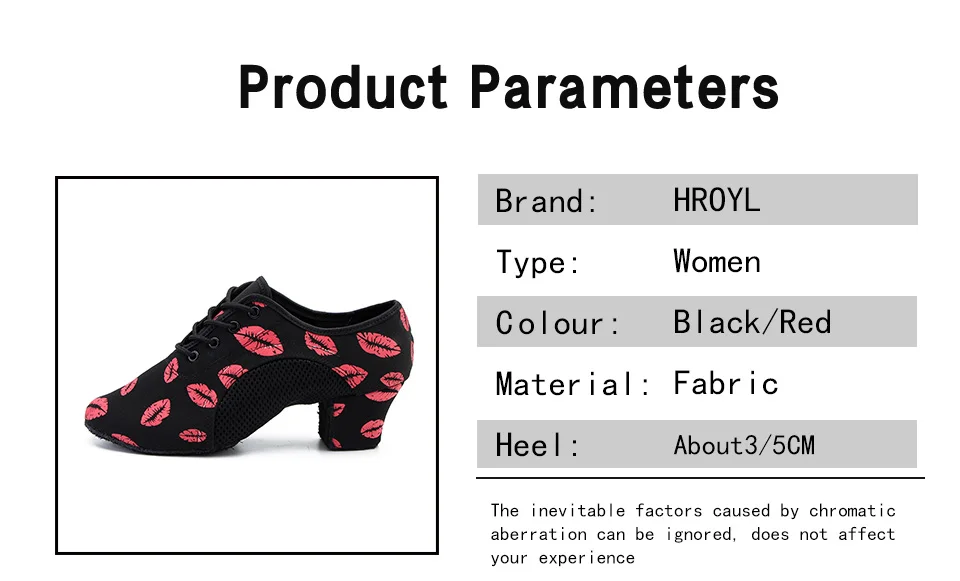 Product Parameters

| Brand: | HROYL |
|---|---|
| Type: | Women |
| Colour: | Black/Red |
| Material: | Fabric |
| Heel: | About3/5CM |

The inevitable factors caused by chromatic aberration can be ignored, does not affect your experience